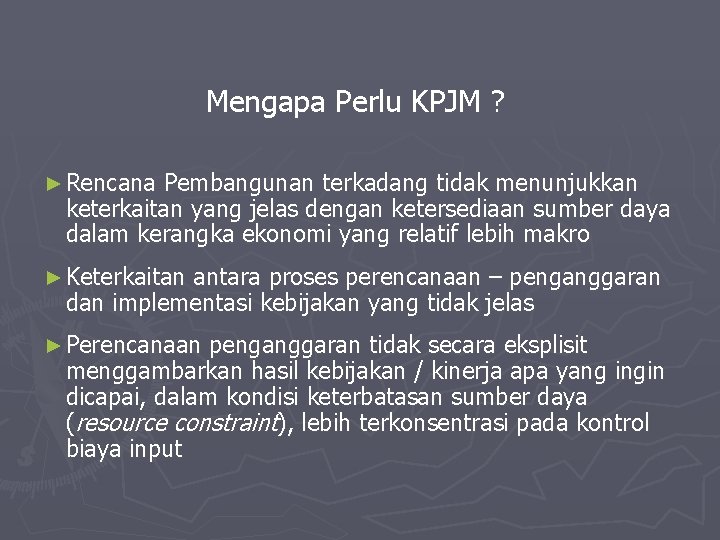 Mengapa Perlu KPJM ?

► Rencana Pembangunan terkadang tidak menunjukkan keterkaitan yang jelas dengan ketersediaan sumber daya dalam kerangka ekonomi yang relatif lebih makro

► Keterkaitan antara proses perencanaan – penganggaran dan implementasi kebijakan yang tidak jelas

► Perencanaan penganggaran tidak secara eksplisit menggambarkan hasil kebijakan / kinerja apa yang ingin dicapai, dalam kondisi keterbatasan sumber daya (resource constraint), lebih terkonsentrasi pada kontrol biaya input